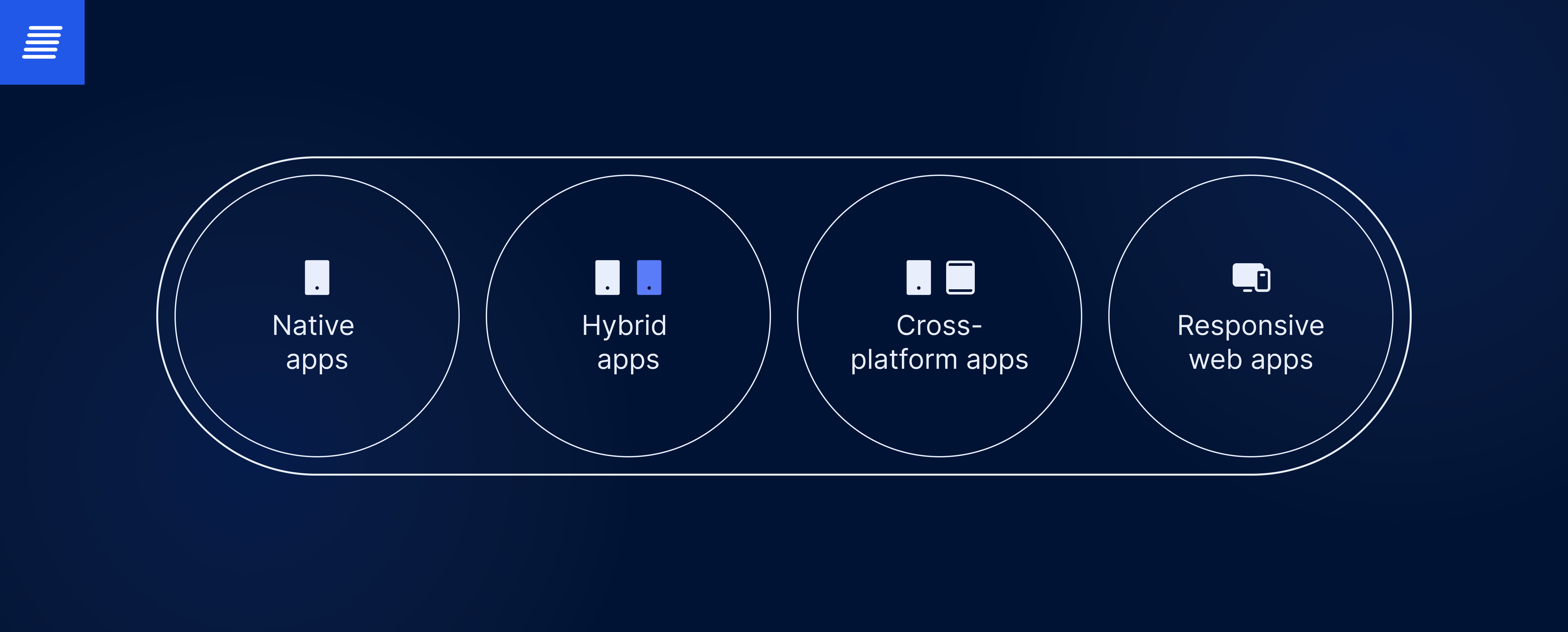 Native apps

Hybrid apps

Cross-platform apps

Responsive web apps